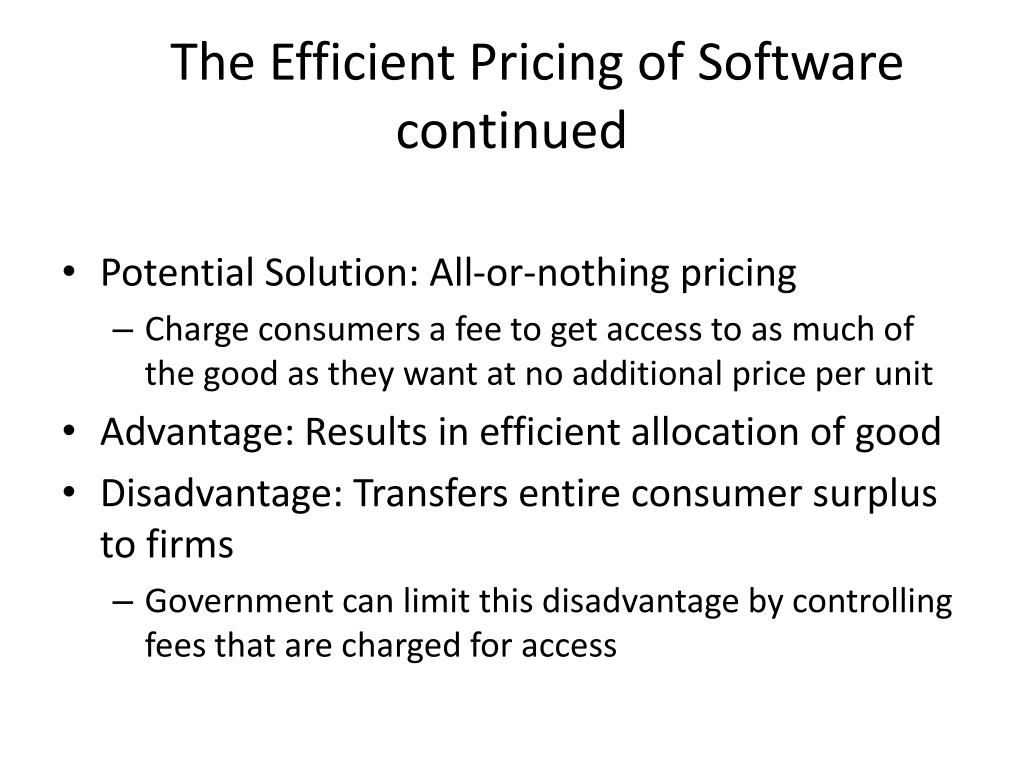 The Efficient Pricing of Software continued

• Potential Solution: All-or-nothing pricing
– Charge consumers a fee to get access to as much of the good as they want at no additional price per unit
• Advantage: Results in efficient allocation of good
• Disadvantage: Transfers entire consumer surplus to firms
– Government can limit this disadvantage by controlling fees that are charged for access